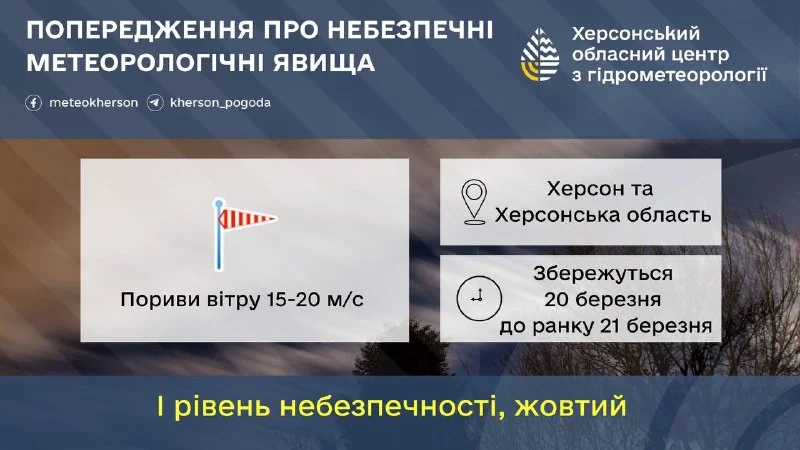 ПОПЕРЕДЖЕННЯ ПРО НЕБЕЗПЕЧНІ МЕТЕОРОЛОГІЧНІ ЯВИЩА

meteokherson kherson_pogoda

Херсонський обласний центр з гідрометеорології

Пориви вітру 15-20 м/с

Херсон та Херсонська область

Збережуться 20 березня до ранку 21 березня

І рівень небезпечності, жовтий